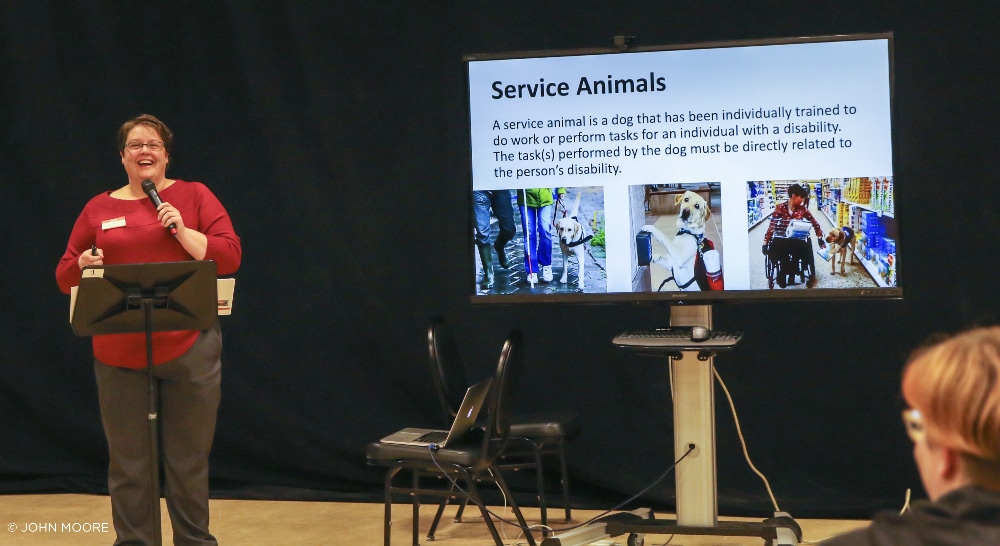 Service Animals

A service animal is a dog that has been individually trained to do work or perform tasks for an individual with a disability. The task(s) performed by the dog must be directly related to the person's disability.

© JOHN MOORE